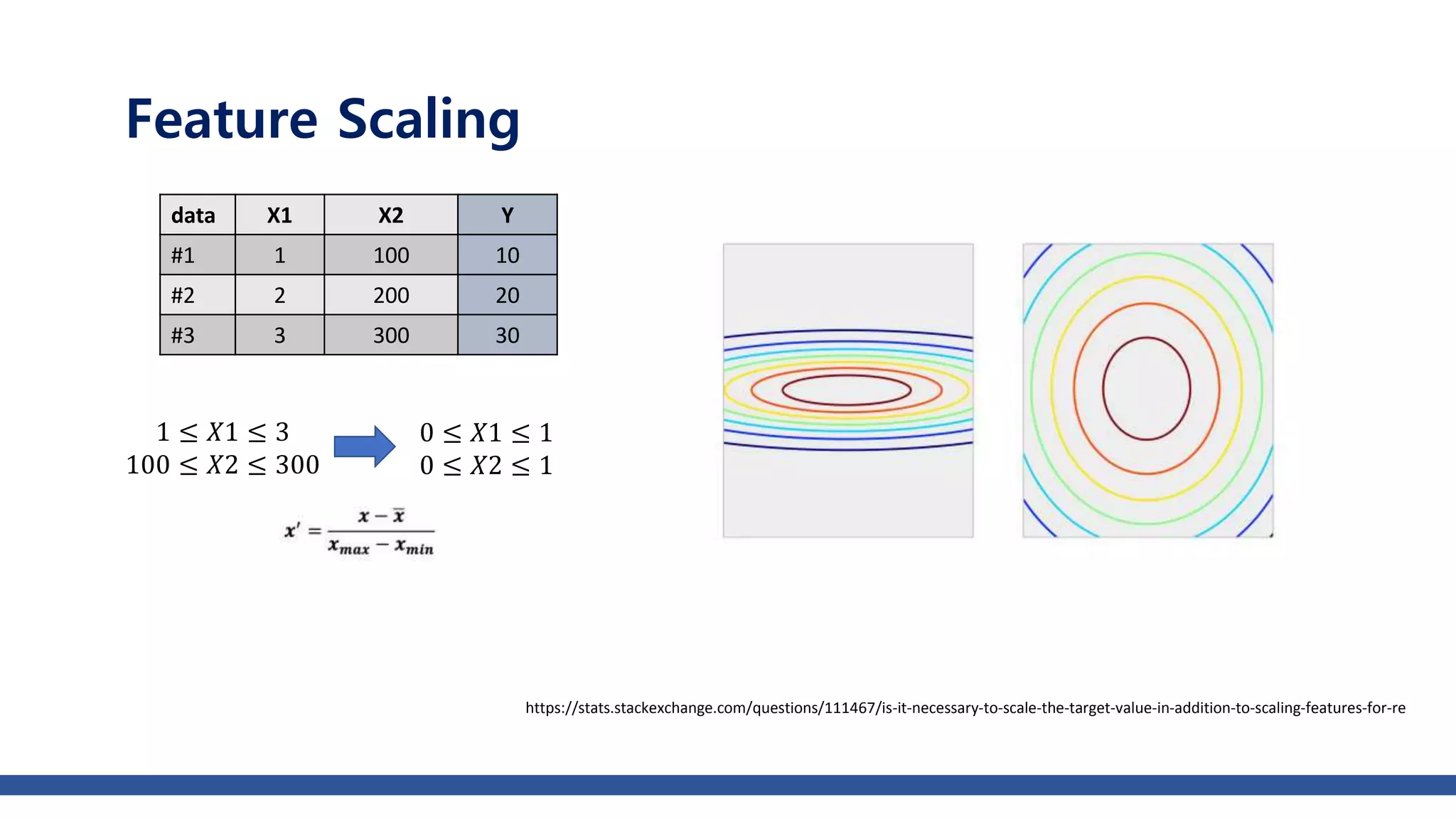 Feature Scaling

| data | X1 | X2 | Y |
|---|---|---|---|
| #1 | 1 | 100 | 10 |
| #2 | 2 | 200 | 20 |
| #3 | 3 | 300 | 30 |

$1 \leq X1 \leq 3$
$100 \leq X2 \leq 300$

$0 \leq X1 \leq 1$
$0 \leq X2 \leq 1$

$x' = \frac{x - \bar{x}}{x_{max} - x_{min}}$

https://stats.stackexchange.com/questions/111467/is-it-necessary-to-scale-the-target-value-in-addition-to-scaling-features-for-re